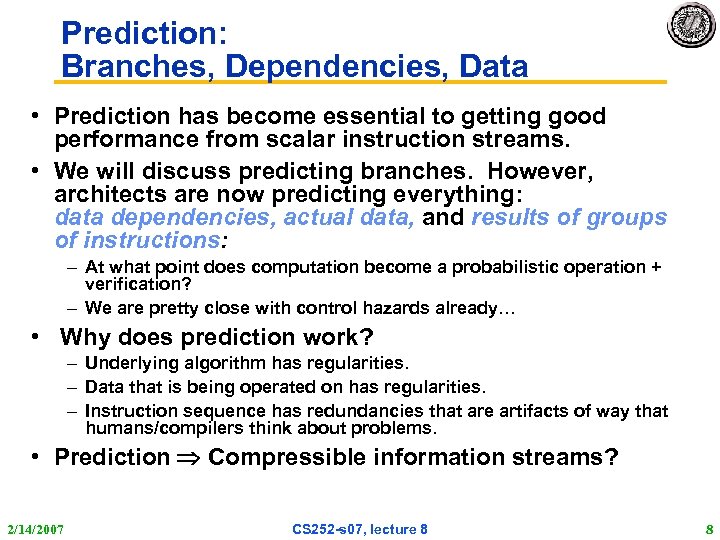 Prediction:
Branches, Dependencies, Data

• Prediction has become essential to getting good performance from scalar instruction streams.

• We will discuss predicting branches. However, architects are now predicting everything: data dependencies, actual data, and results of groups of instructions:

– At what point does computation become a probabilistic operation + verification?

– We are pretty close with control hazards already…

• Why does prediction work?

– Underlying algorithm has regularities.

– Data that is being operated on has regularities.

– Instruction sequence has redundancies that are artifacts of way that humans/compilers think about problems.

• Prediction $\Rightarrow$ Compressible information streams?

2/14/2007

CS252-s07, lecture 8

8